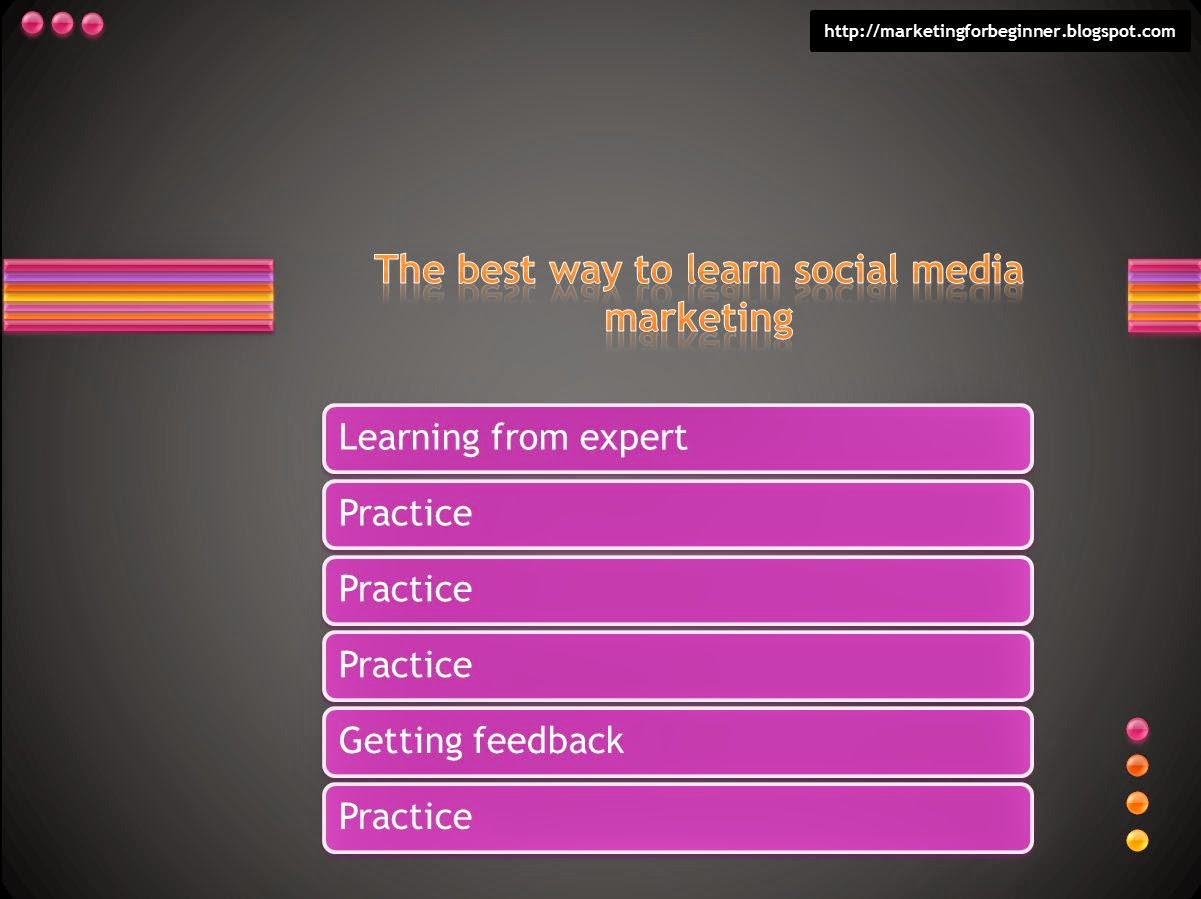 http://marketingforbeginner.blogspot.com

The best way to learn social media marketing

Learning from expert

Practice

Practice

Practice

Getting feedback

Practice